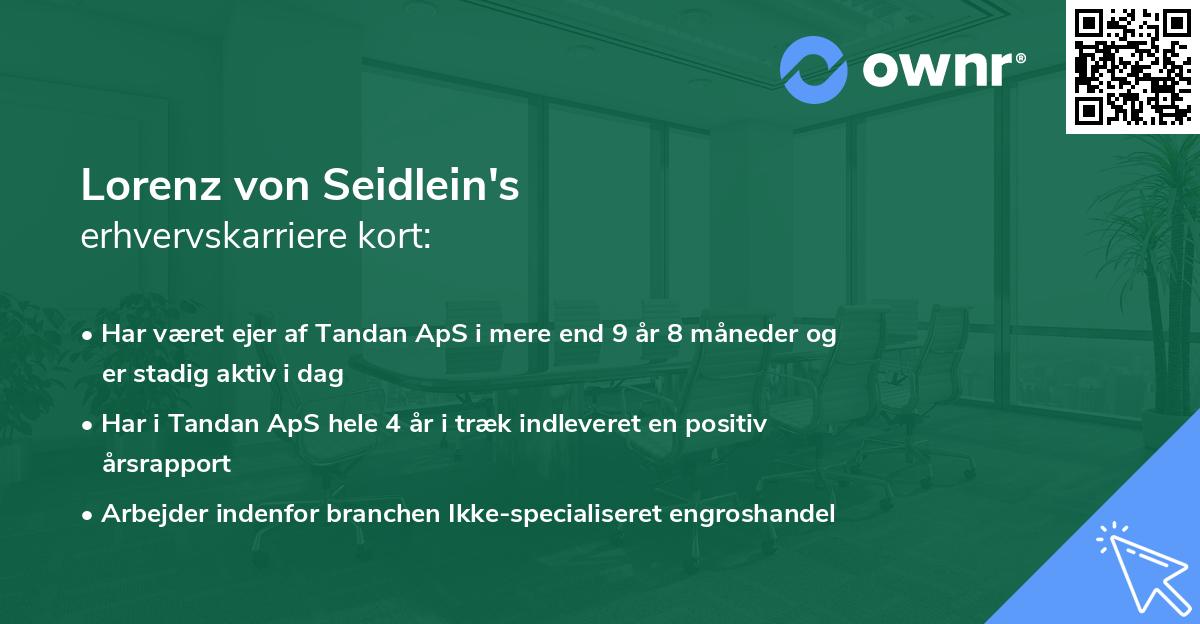 ownr®

Lorenz von Seidlein's
erhvervskarriere kort:

• Har været ejer af Tandan ApS i mere end 9 år 8 måneder og er stadig aktiv i dag
• Har i Tandan ApS hele 4 år i træk indleveret en positiv årsrapport
• Arbejder indenfor branchen Ikke-specialiseret engroshandel